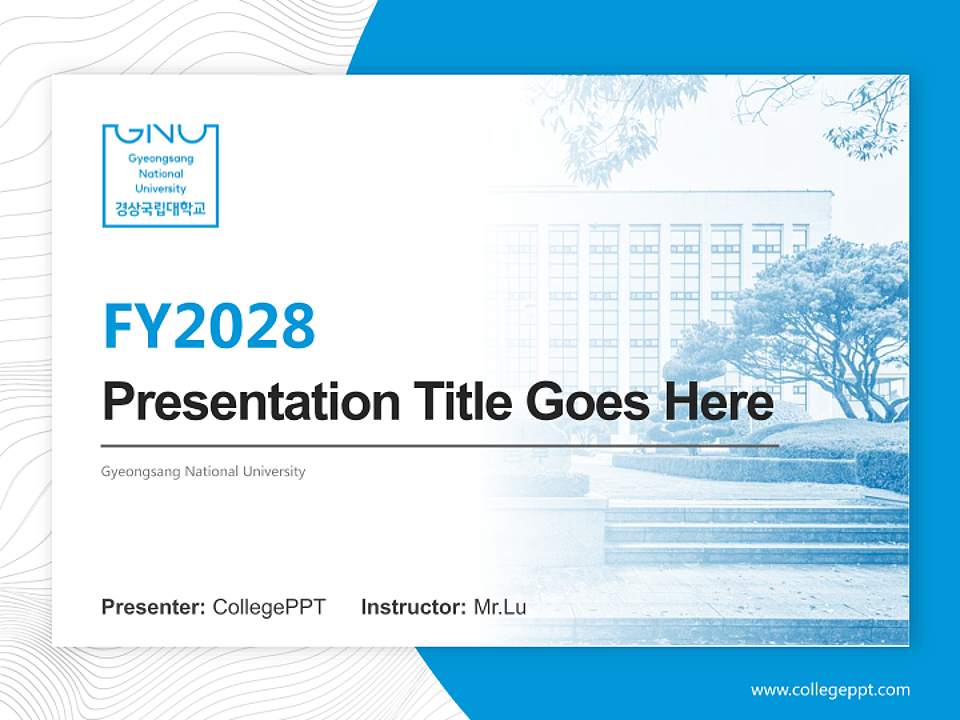 GNU
Gyeongsang National University
경상국립대학교

FY2028

Presentation Title Goes Here

Gyeongsang National University

Presenter: CollegePPT Instructor: Mr.Lu

www.collegeppt.com